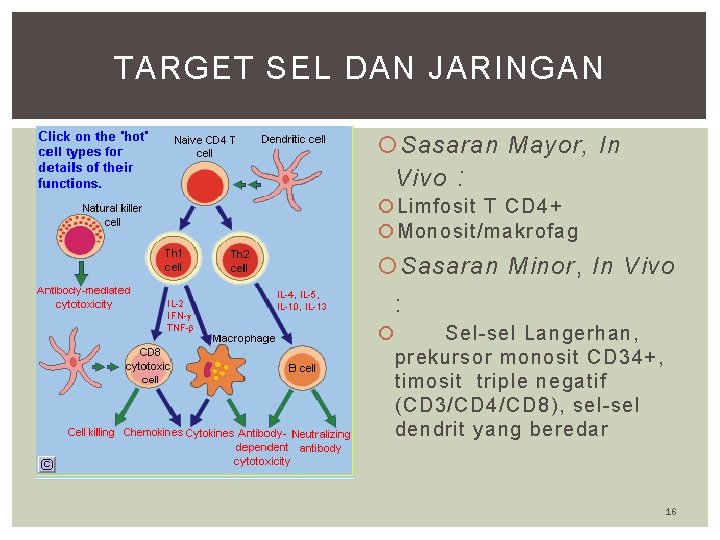 TARGET SEL DAN JARINGAN

Click on the "hot" cell types for details of their functions.

Naive CD4 T cell

Dendritic cell

Natural killer cell

Th1 cell

Th2 cell

Antibody-mediated cytotoxicity

IL-2 IFN-γ TNF-β

IL-4, IL-5, IL-10, IL-13

Macrophage

CD8 cytotoxic cell

B cell

Cell killing

Chemokines

Cytokines

Antibody-dependent cytotoxicity

Neutralizing antibody

©

Sasaran Mayor, In Vivo :

Limfosit T CD4+

Monosit/makrofag

Sasaran Minor, In Vivo :

Sel-sel Langerhan, prekursor monosit CD34+, timosit triple negatif (CD3/CD4/CD8), sel-sel dendrit yang beredar

16